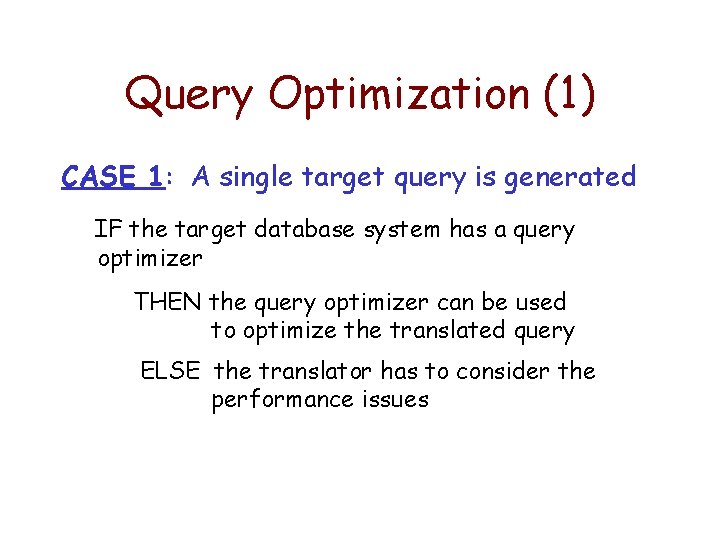 Query Optimization (1)

CASE 1: A single target query is generated

IF the target database system has a query optimizer

THEN the query optimizer can be used to optimize the translated query

ELSE the translator has to consider the performance issues